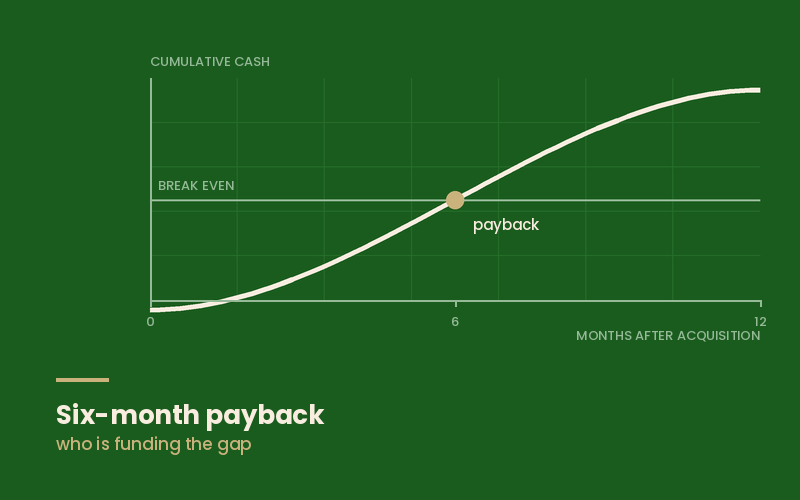 CUMULATIVE CASH

BREAK EVEN

payback

0

6

12

MONTHS AFTER ACQUISITION

Six-month payback

who is funding the gap